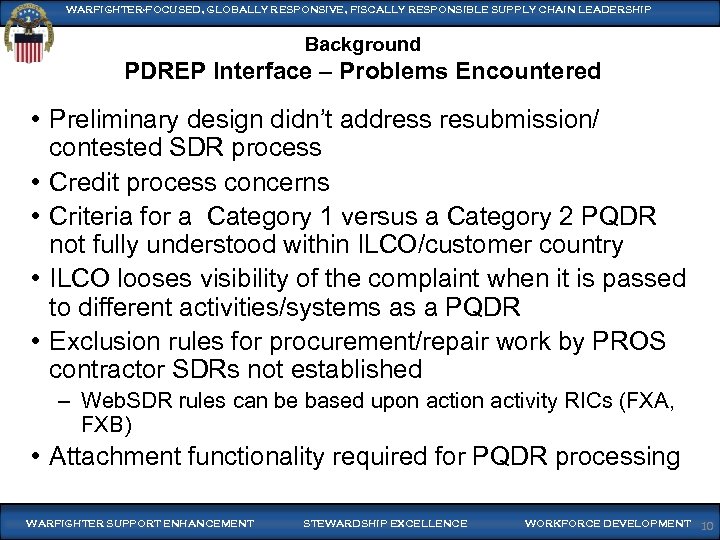 WARFIGHTER-FOCUSED, GLOBALLY RESPONSIVE, FISCALLY RESPONSIBLE SUPPLY CHAIN LEADERSHIP

Background
PDREP Interface – Problems Encountered

• Preliminary design didn't address resubmission/ contested SDR process
• Credit process concerns
• Criteria for a Category 1 versus a Category 2 PQDR not fully understood within ILCO/customer country
• ILCO looses visibility of the complaint when it is passed to different activities/systems as a PQDR
• Exclusion rules for procurement/repair work by PROS contractor SDRs not established
– WebSDR rules can be based upon action activity RICs (FXA, FXB)
• Attachment functionality required for PQDR processing

WARFIGHTER SUPPORT ENHANCEMENT STEWARDSHIP EXCELLENCE WORKFORCE DEVELOPMENT 10